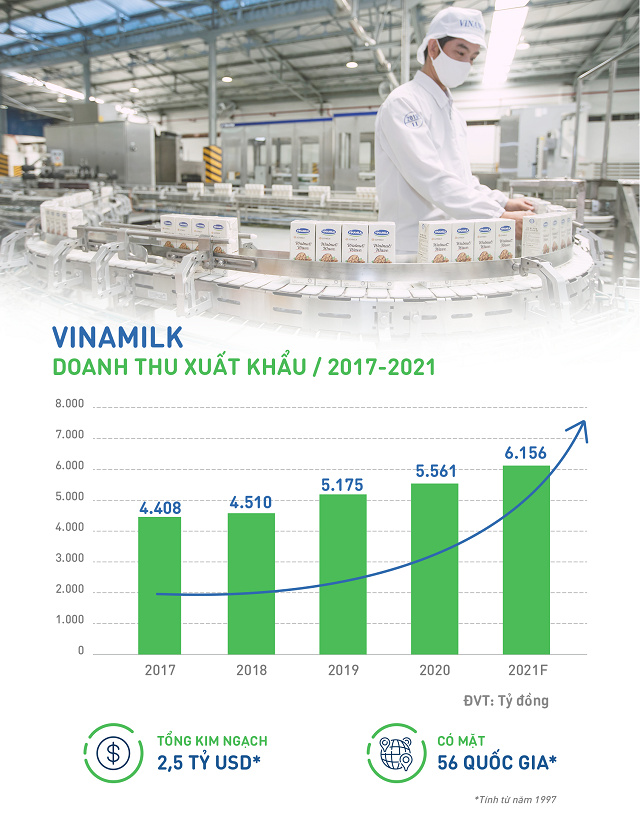 VINAMILK
DOANH THU XUẤT KHẨU / 2017-2021

8.000
7.000
6.000
5.000
4.000
3.000
2.000
1.000
0

4.408
4.510
5.175
5.561
6.156

2017
2018
2019
2020
2021F

ĐVT: Tỷ đồng

TỔNG KIM NGẠCH
2,5 TỶ USD*

CÓ MẶT
56 QUỐC GIA*

*Tính từ năm 1997